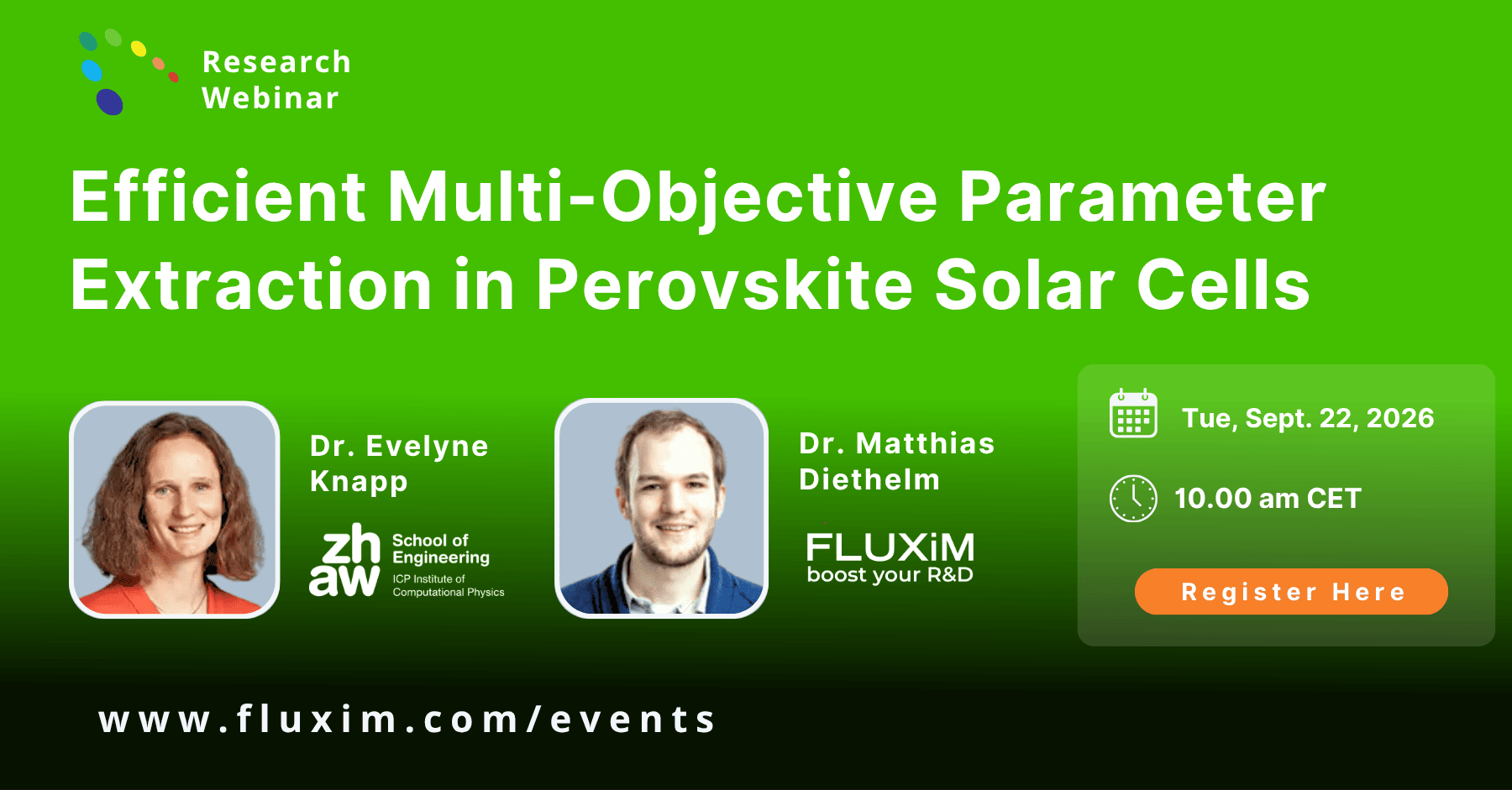 Research Webinar

Efficient Multi-Objective Parameter Extraction in Perovskite Solar Cells

Dr. Evelyne Knapp

zh aw School of Engineering ICP Institute of Computational Physics

Dr. Matthias Diethelm

FLUXiM boost your R&D

Tue, Sept. 22, 2026

10.00 am CET

Register Here

www.fluxim.com/events